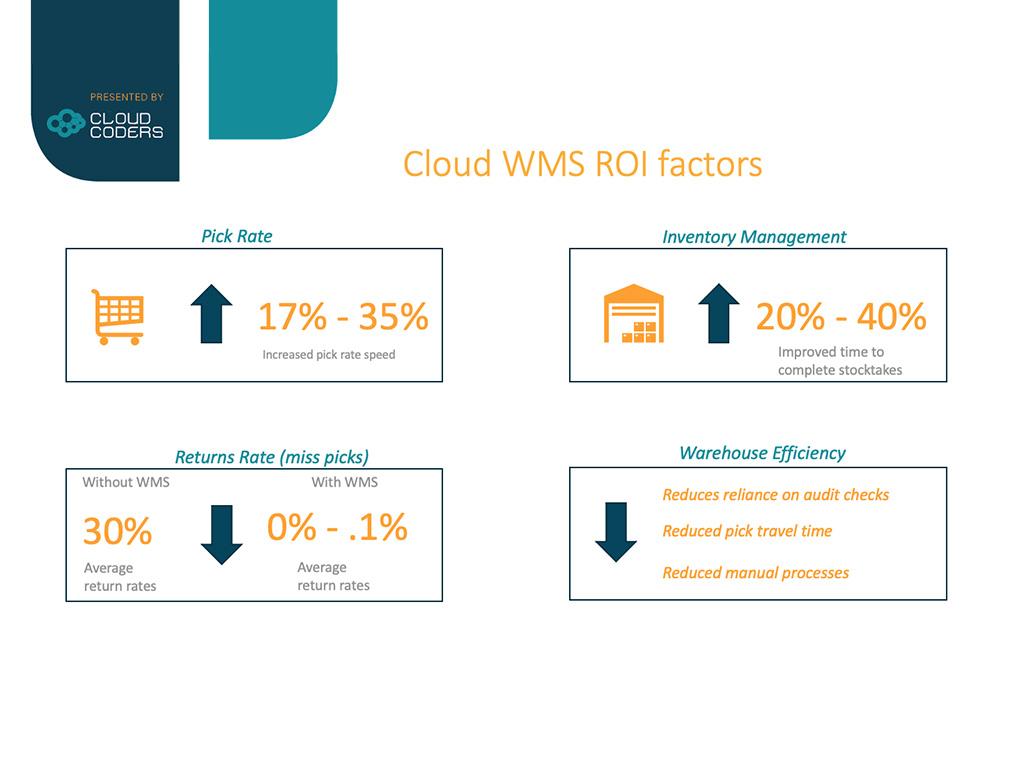 PRESENTED BY
CLOUD CODERS

Cloud WMS ROI factors

Pick Rate

17% - 35%
Increased pick rate speed

Inventory Management

20% - 40%
Improved time to complete stocktakes

Returns Rate (miss picks)

Without WMS
30%
Average return rates

With WMS
0% - .1%
Average return rates

Warehouse Efficiency

Reduces reliance on audit checks
Reduced pick travel time
Reduced manual processes